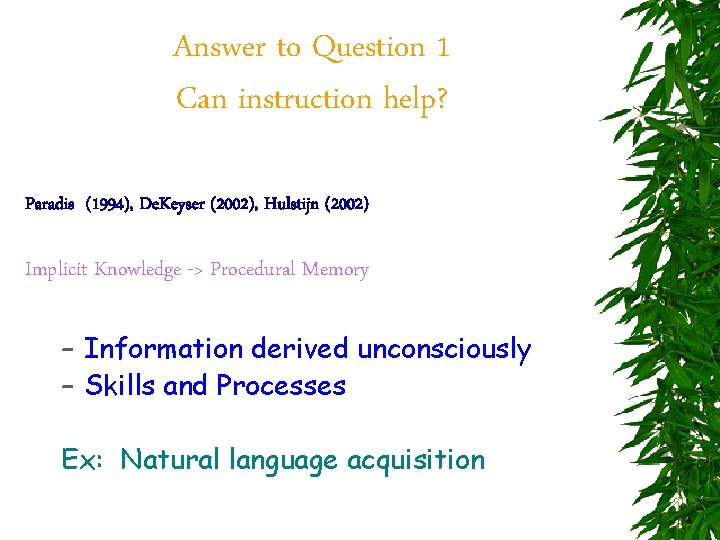 Answer to Question 1
Can instruction help?

Paradis (1994), DeKeyser (2002), Hulstijn (2002)

Implicit Knowledge -> Procedural Memory

– Information derived unconsciously
– Skills and Processes

Ex: Natural language acquisition